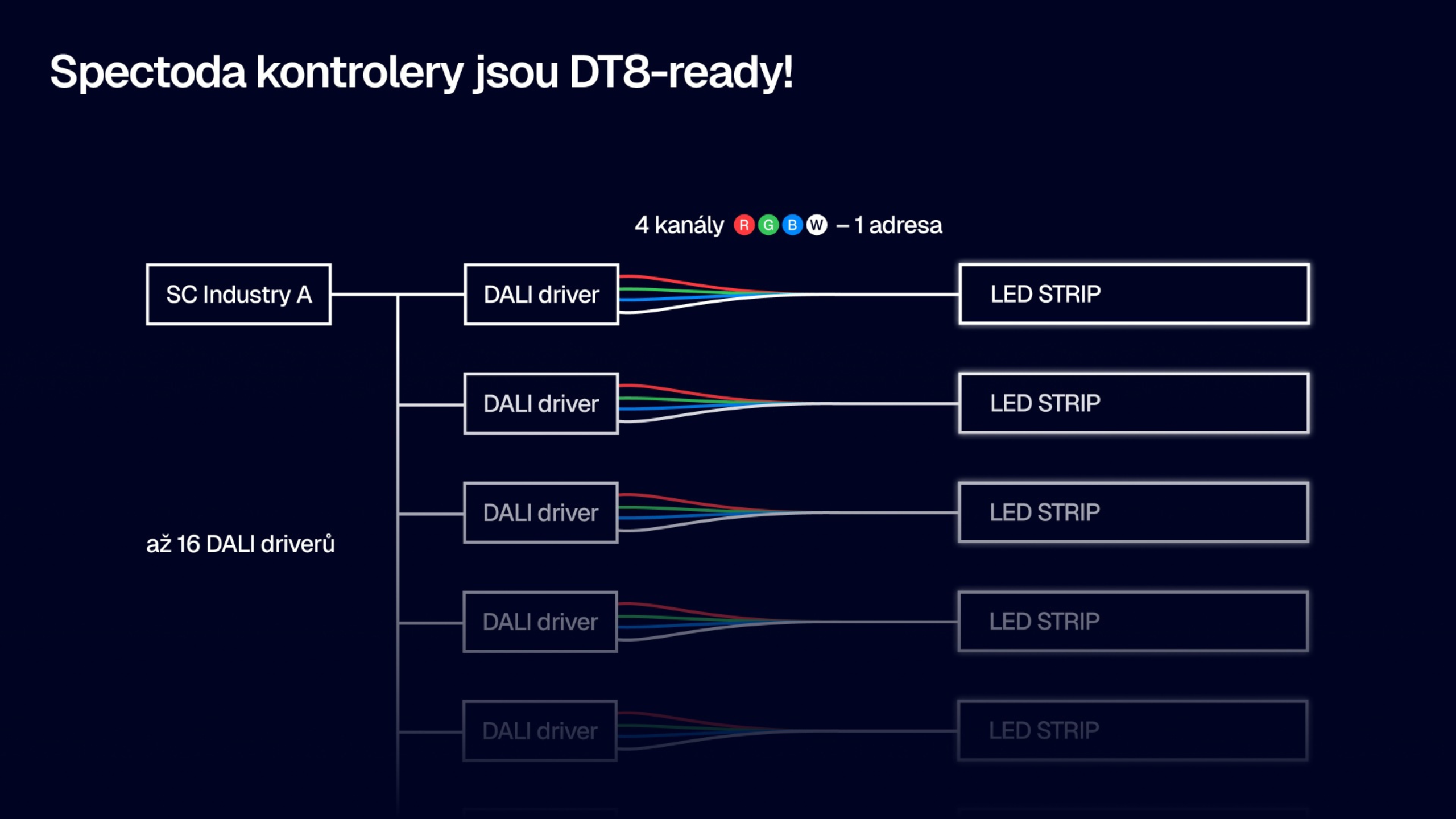 Spectoda kontrolery jsou DT8-ready!

4 kanály R G B W – 1 adresa

SC Industry A

DALI driver

LED STRIP

DALI driver

LED STRIP

DALI driver

LED STRIP

až 16 DALI driverů

DALI driver

LED STRIP

DALI driver

LED STRIP